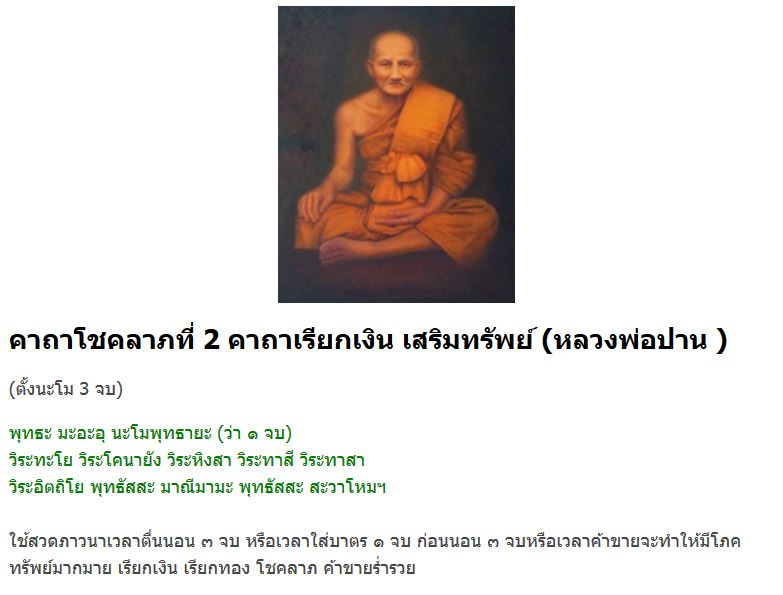 คาถาโชคลาภที่ 2 คาถาเรียกเงิน เสริมทรัพย์ (หลวงพ่อปาน )

(ตั้งนะโม 3 จบ)

พุทธะ มะอะอุ นะโมพุทธายะ (ว่า ๑ จบ)
วิระทะโย วิระโคนายัง วิระหิงสา วิระทาสี วิระทาสา
วิระอิตถิโย พุทธัสสะ มาณีมามะ พุทธัสสะ สะวาโหมฯ

ใช้สวดภาวนาเวลาตื่นนอน ๓ จบ หรือเวลาใส่บาตร ๑ จบ ก่อนนอน ๓ จบหรือเวลาค้าขายจะทำให้มีโภคทรัพย์มากมาย เรียกเงิน เรียกทอง โชคลาภ ค้าขายร่ำรวย